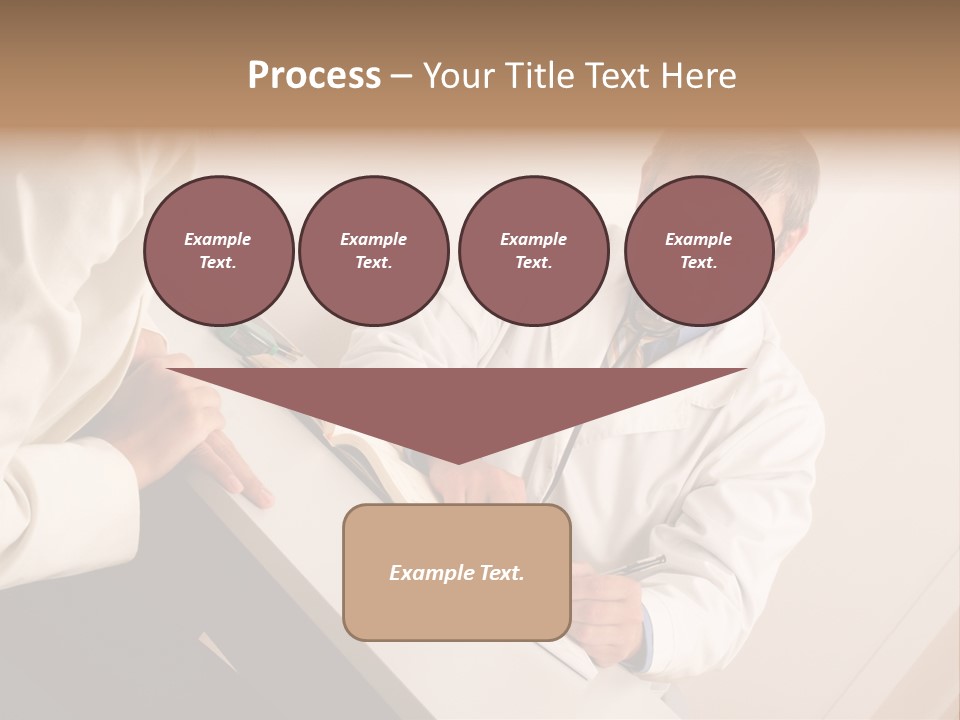 Process – Your Title Text Here

Example Text.

Example Text.

Example Text.

Example Text.

Example Text.